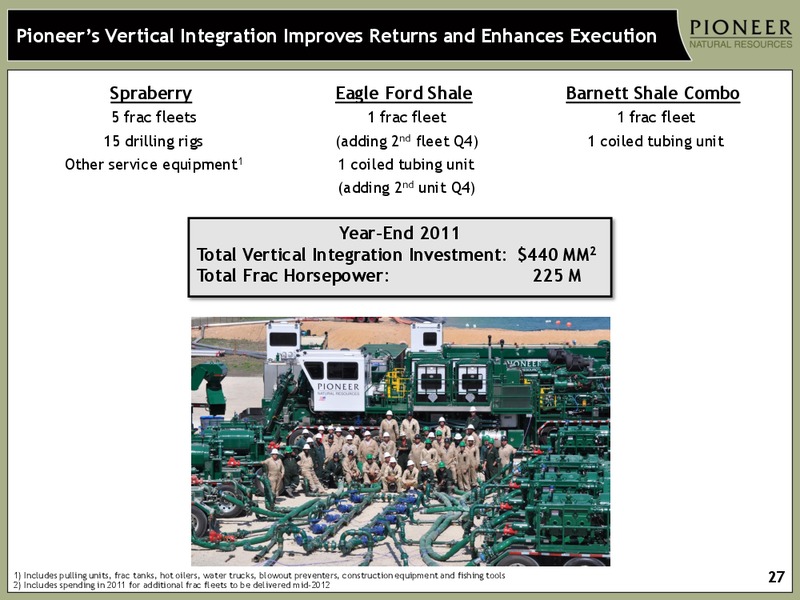 Pioneer's Vertical Integration Improves Returns and Enhances Execution

PIONEER
NATURAL RESOURCES

Spraberry
5 frac fleets
15 drilling rigs
Other service equipment$^1$

Eagle Ford Shale
1 frac fleet
(adding 2$^{nd}$ fleet Q4)
1 coiled tubing unit
(adding 2$^{nd}$ unit Q4)

Barnett Shale Combo
1 frac fleet
1 coiled tubing unit

Year-End 2011
Total Vertical Integration Investment: \$440 MM$^2$
Total Frac Horsepower: 225 M

PIONEER
NATURAL RESOURCES

PIONEER

1) Includes pulling units, frac tanks, hot oilers, water trucks, blowout preventers, construction equipment and fishing tools
2) Includes spending in 2011 for additional frac fleets to be delivered mid-2012

27